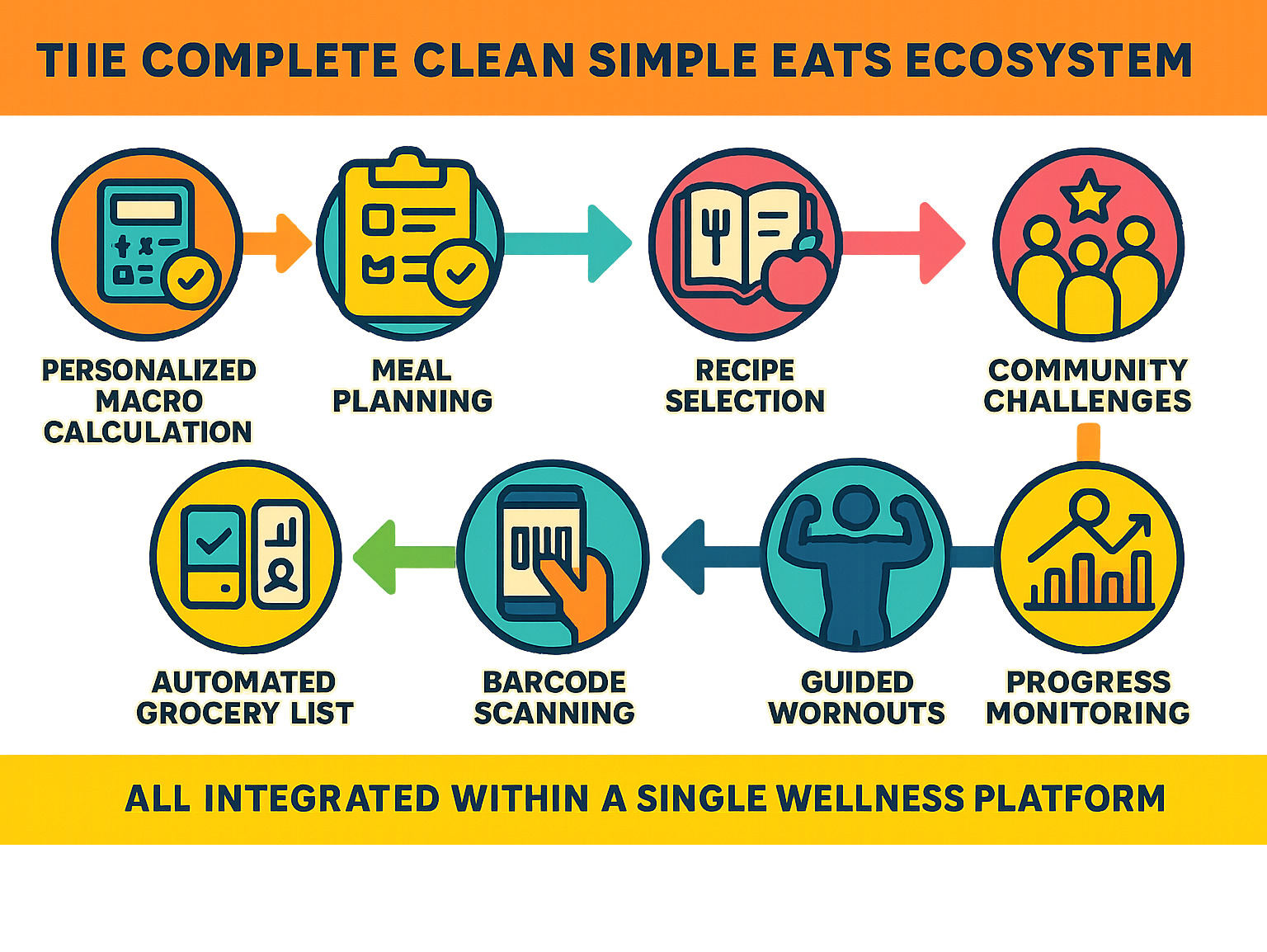 TIIE COMPLETE CLEAN SIMPLE EATS ECOSYSTEM

PERSONALIZED MACRO CALCULATION

MEAL PLANNING

RECIPE SELECTION

COMMUNITY CHALLENGES

AUTOMATED GROCERY LIST

BARCODE SCANNING

GUIDED WORNOUTS

PROGRESS MONITORING

ALL INTEGRATED WITHIN A SINGLE WELLNESS PLATFORM